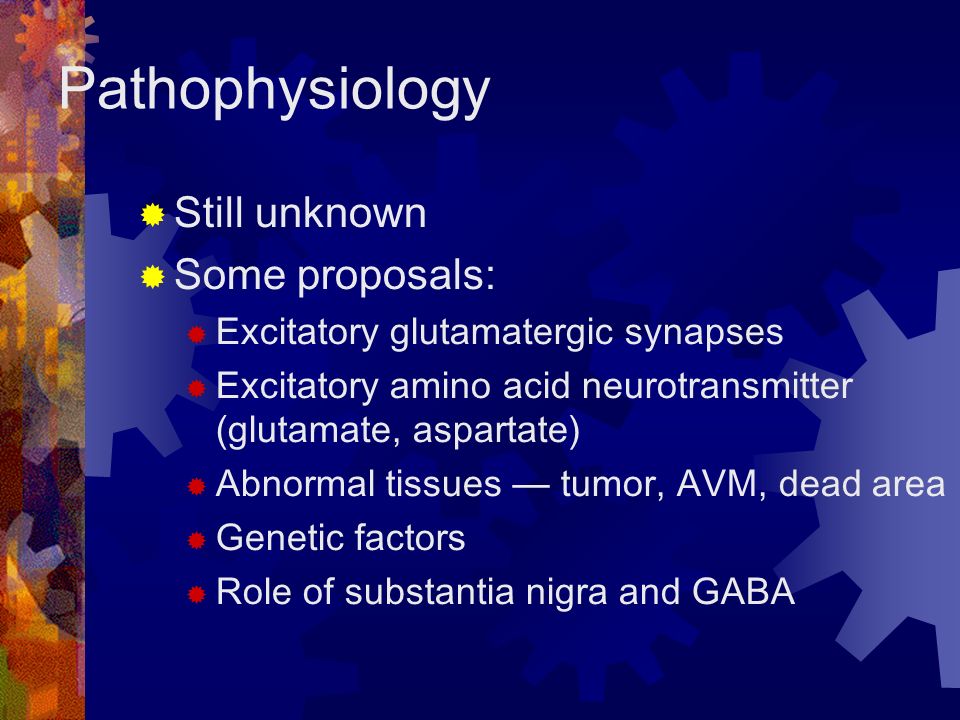 Pathophysiology

Still unknown

Some proposals:

Excitatory glutamatergic synapses

Excitatory amino acid neurotransmitter (glutamate, aspartate)

Abnormal tissues — tumor, AVM, dead area

Genetic factors

Role of substantia nigra and GABA